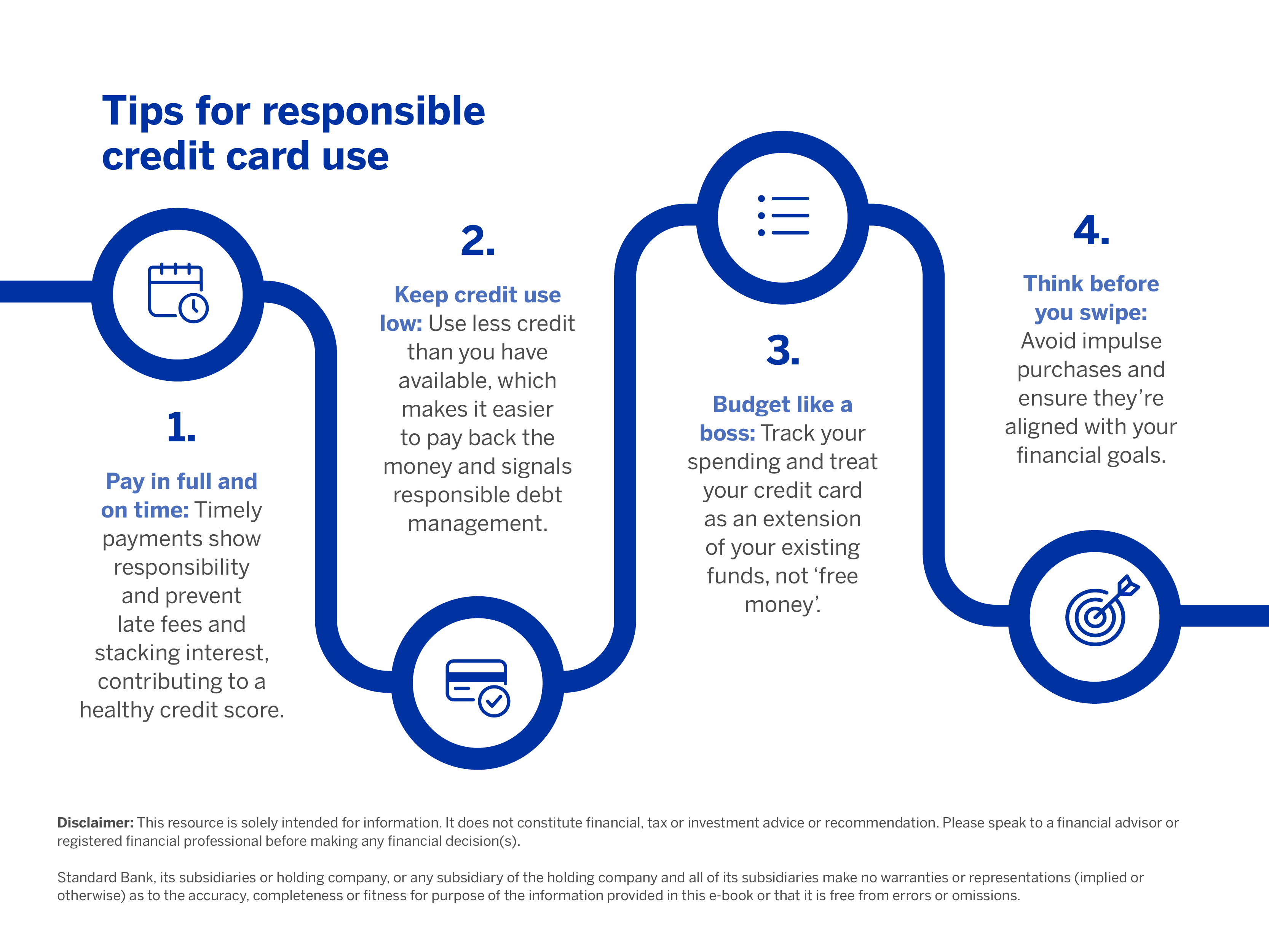 Tips for responsible credit card use

1.

Pay in full and on time: Timely payments show responsibility and prevent late fees and stacking interest, contributing to a healthy credit score.

2.

Keep credit use low: Use less credit than you have available, which makes it easier to pay back the money and signals responsible debt management.

3.

Budget like a boss: Track your spending and treat your credit card as an extension of your existing funds, not 'free money'.

4.

Think before you swipe: Avoid impulse purchases and ensure they're aligned with your financial goals.

Disclaimer: This resource is solely intended for information. It does not constitute financial, tax or investment advice or recommendation. Please speak to a financial advisor or registered financial professional before making any financial decision(s).

Standard Bank, its subsidiaries or holding company, or any subsidiary of the holding company and all of its subsidiaries make no warranties or representations (implied or otherwise) as to the accuracy, completeness or fitness for purpose of the information provided in this e-book or that it is free from errors or omissions.